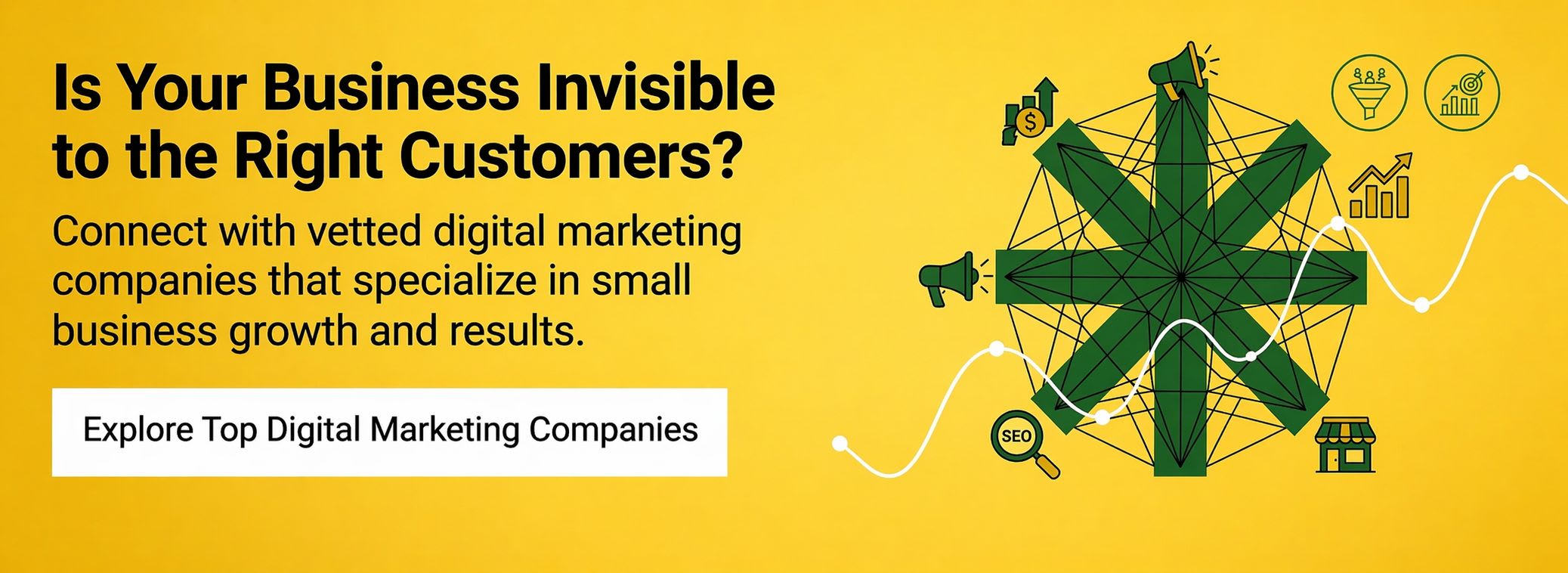 Is Your Business Invisible to the Right Customers?

Connect with vetted digital marketing companies that specialize in small business growth and results.

Explore Top Digital Marketing Companies

$

SEO